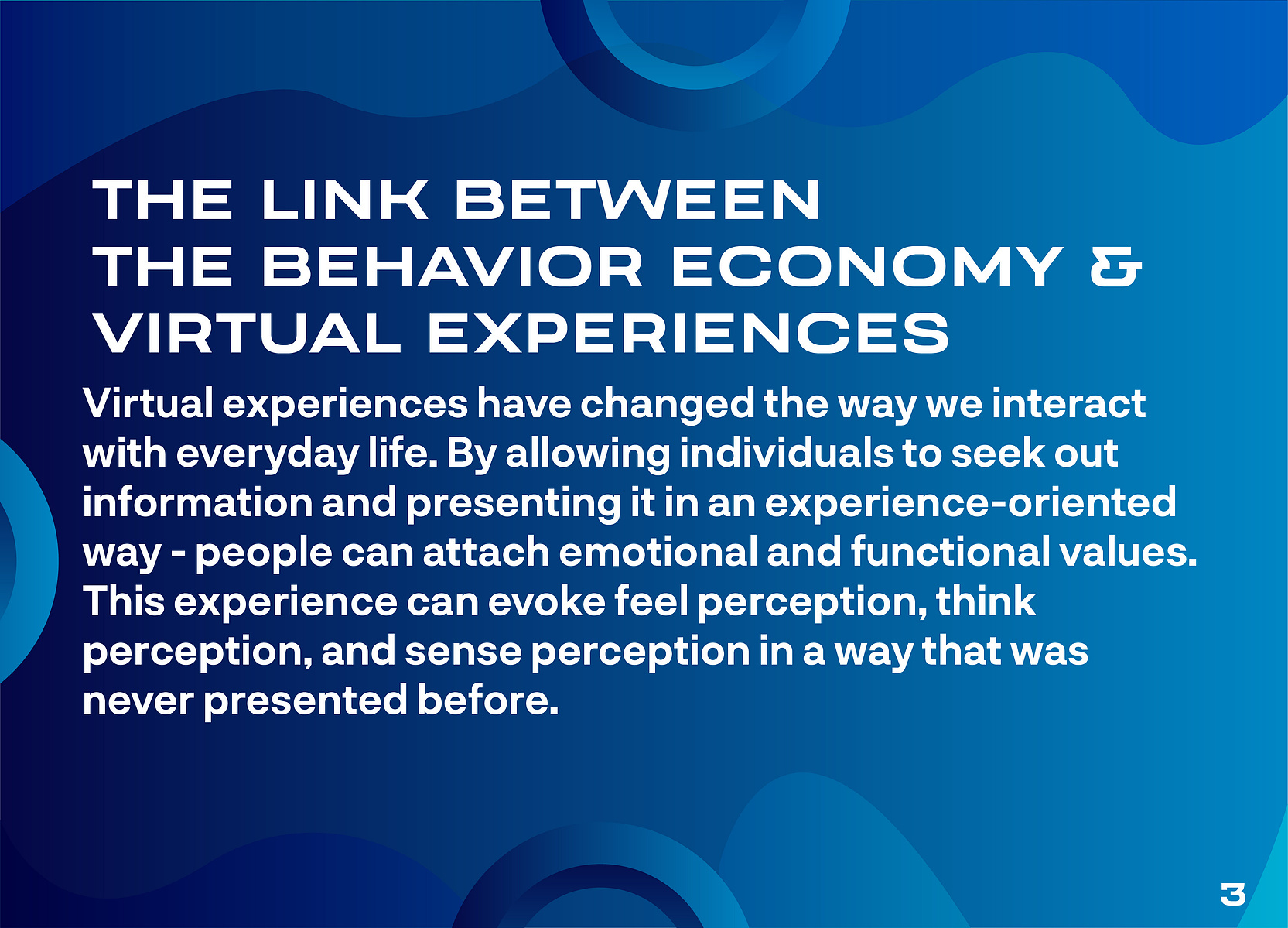 THE LINK BETWEEN THE BEHAVIOR ECONOMY & VIRTUAL EXPERIENCES

Virtual experiences have changed the way we interact with everyday life. By allowing individuals to seek out information and presenting it in an experience-oriented way - people can attach emotional and functional values. This experience can evoke feel perception, think perception, and sense perception in a way that was never presented before.

3